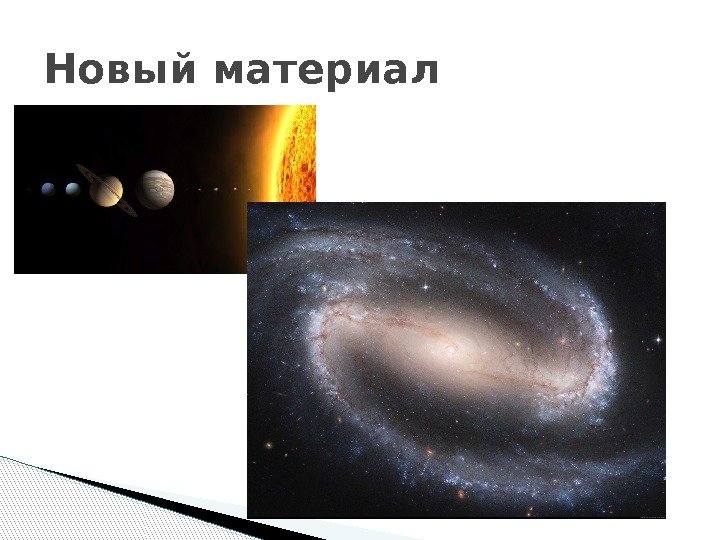 Новый материал